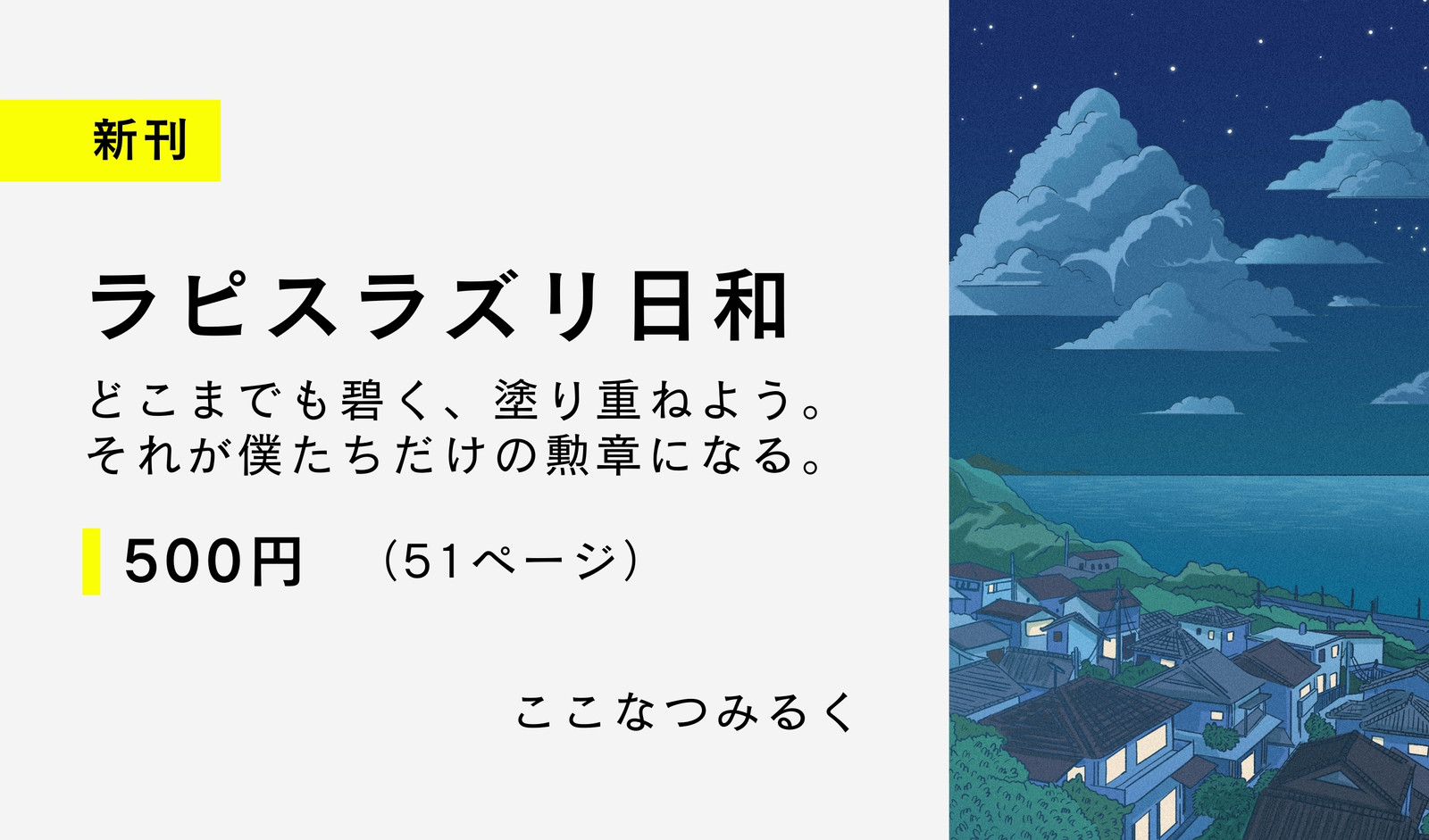 新刊

ラピスラズリ日和

どこまでも碧く、塗り重ねよう。
それが僕たちだけの勲章になる。

500円　（51ページ）

ここなつみるく